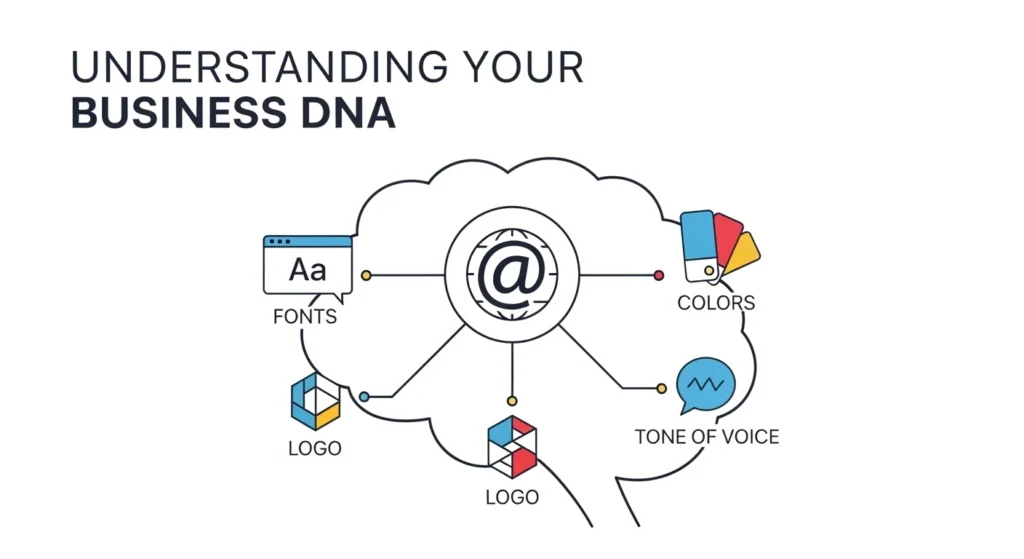 UNDERSTANDING YOUR
BUSINESS DNA

Aa
FONTS

@

COLORS

LOGO

LOGO

TONE OF VOICE